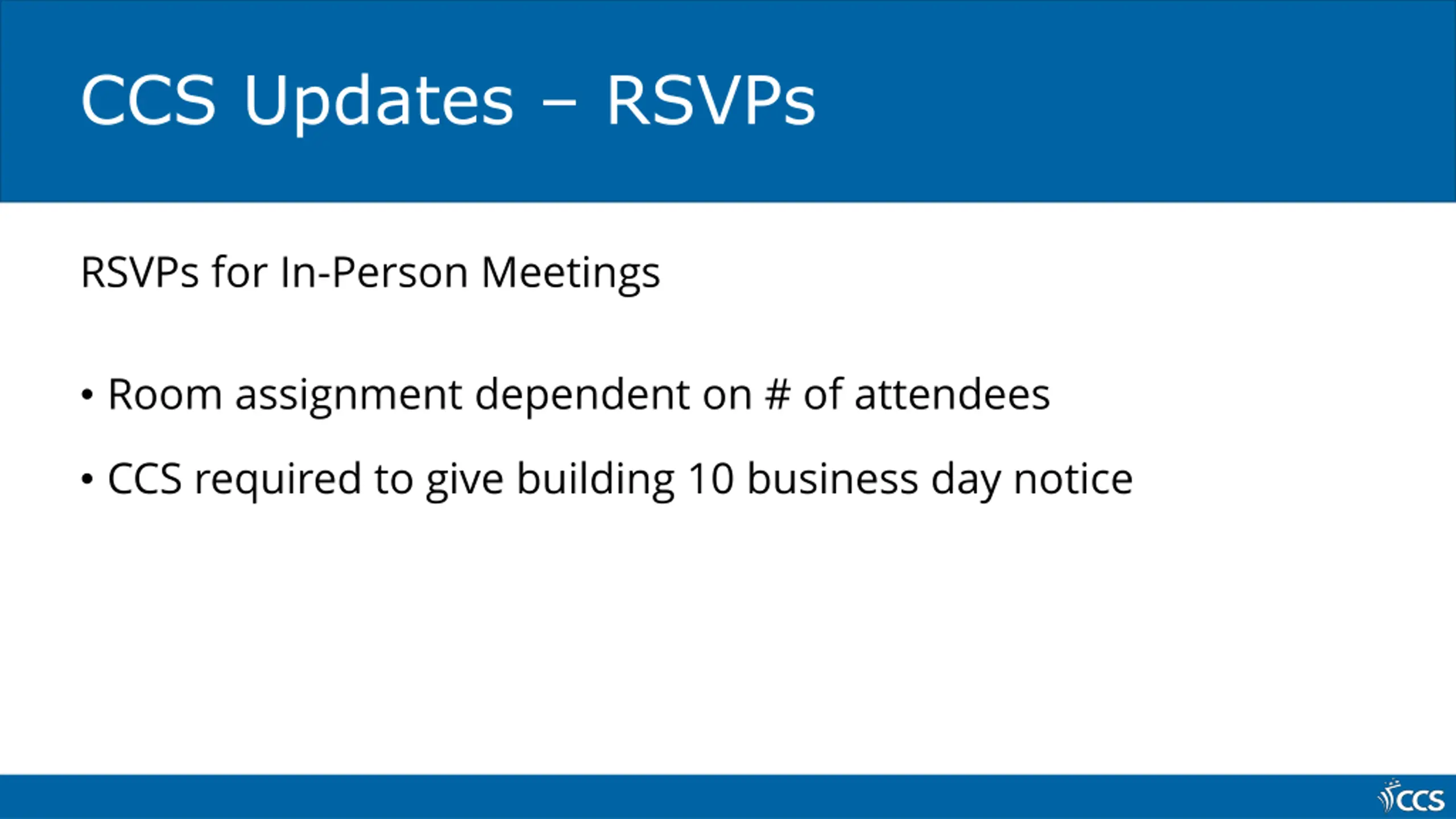 CCS Updates – RSVPs

RSVPs for In-Person Meetings

• Room assignment dependent on # of attendees
• CCS required to give building 10 business day notice

CCS